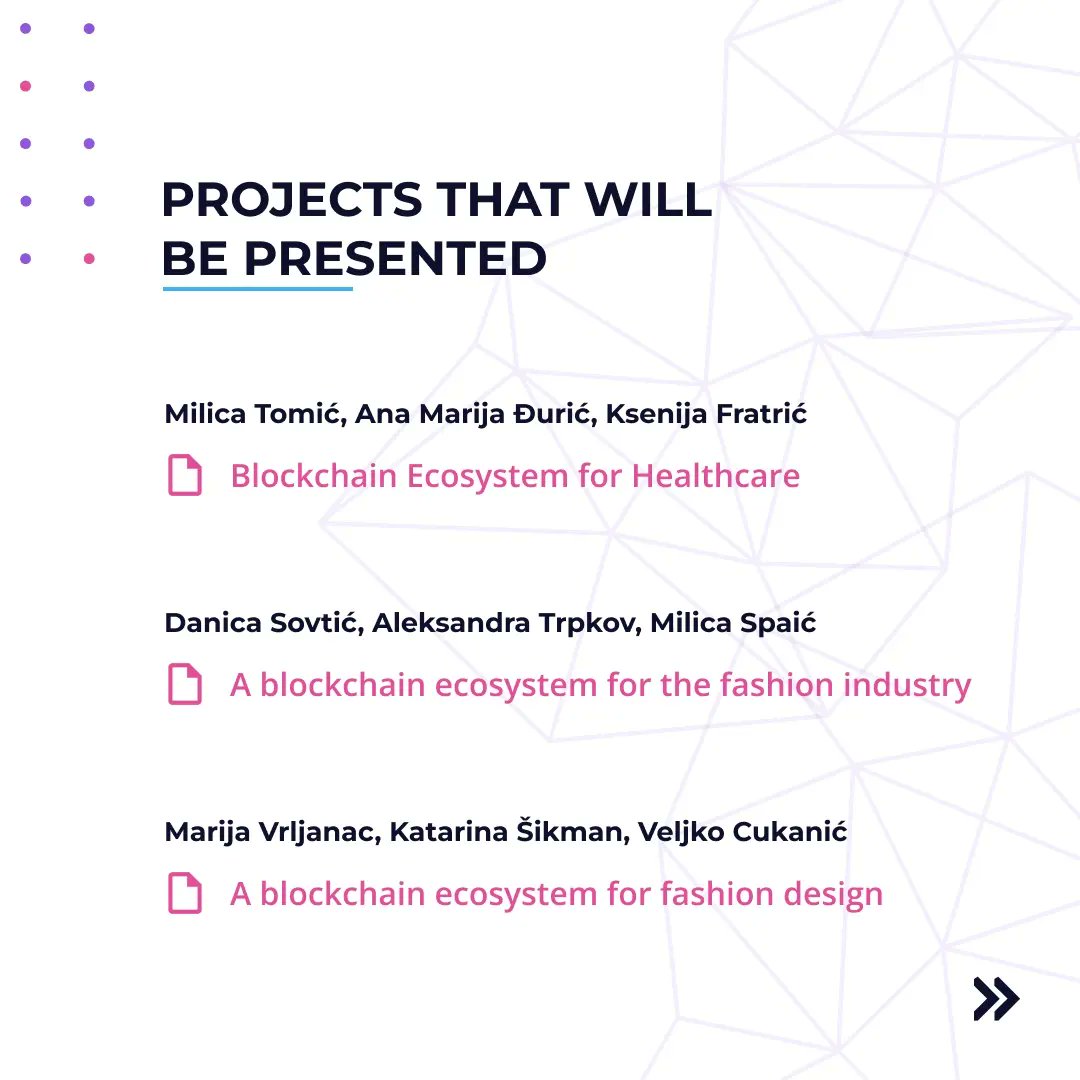 PROJECTS THAT WILL BE PRESENTED

Milica Tomić, Ana Marija Đurić, Ksenija Fratrić

Blockchain Ecosystem for Healthcare

Danica Sovtić, Aleksandra Trpkov, Milica Spaić

A blockchain ecosystem for the fashion industry

Marija Vrljanac, Katarina Šikman, Veljko Cukanić

A blockchain ecosystem for fashion design